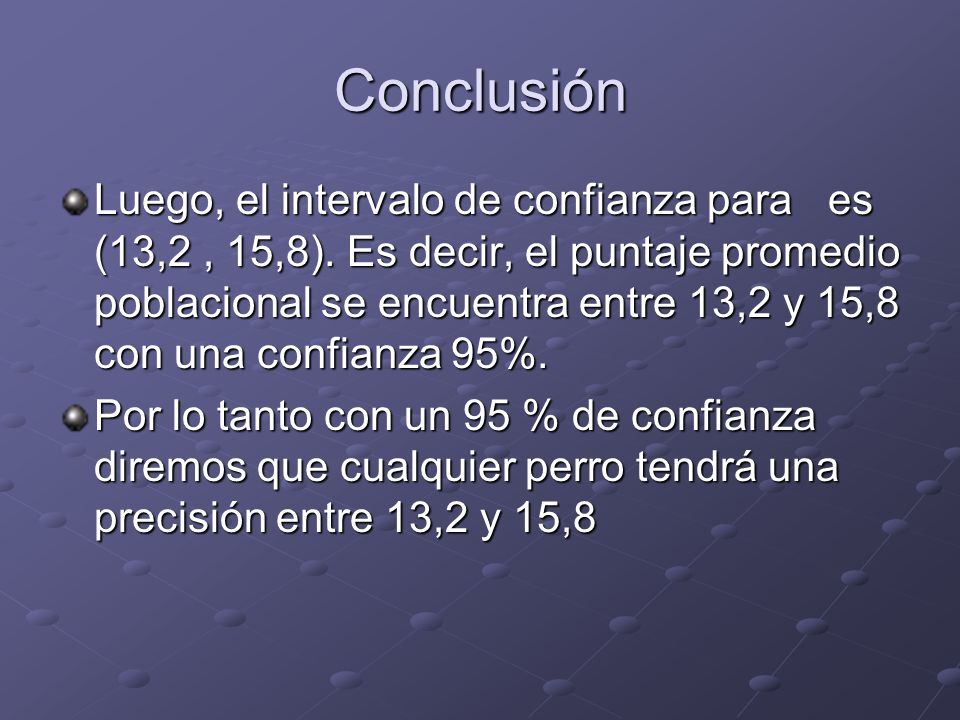 Conclusión

Luego, el intervalo de confianza para es (13,2 , 15,8). Es decir, el puntaje promedio poblacional se encuentra entre 13,2 y 15,8 con una confianza 95%.

Por lo tanto con un 95 % de confianza diremos que cualquier perro tendrá una precisión entre 13,2 y 15,8